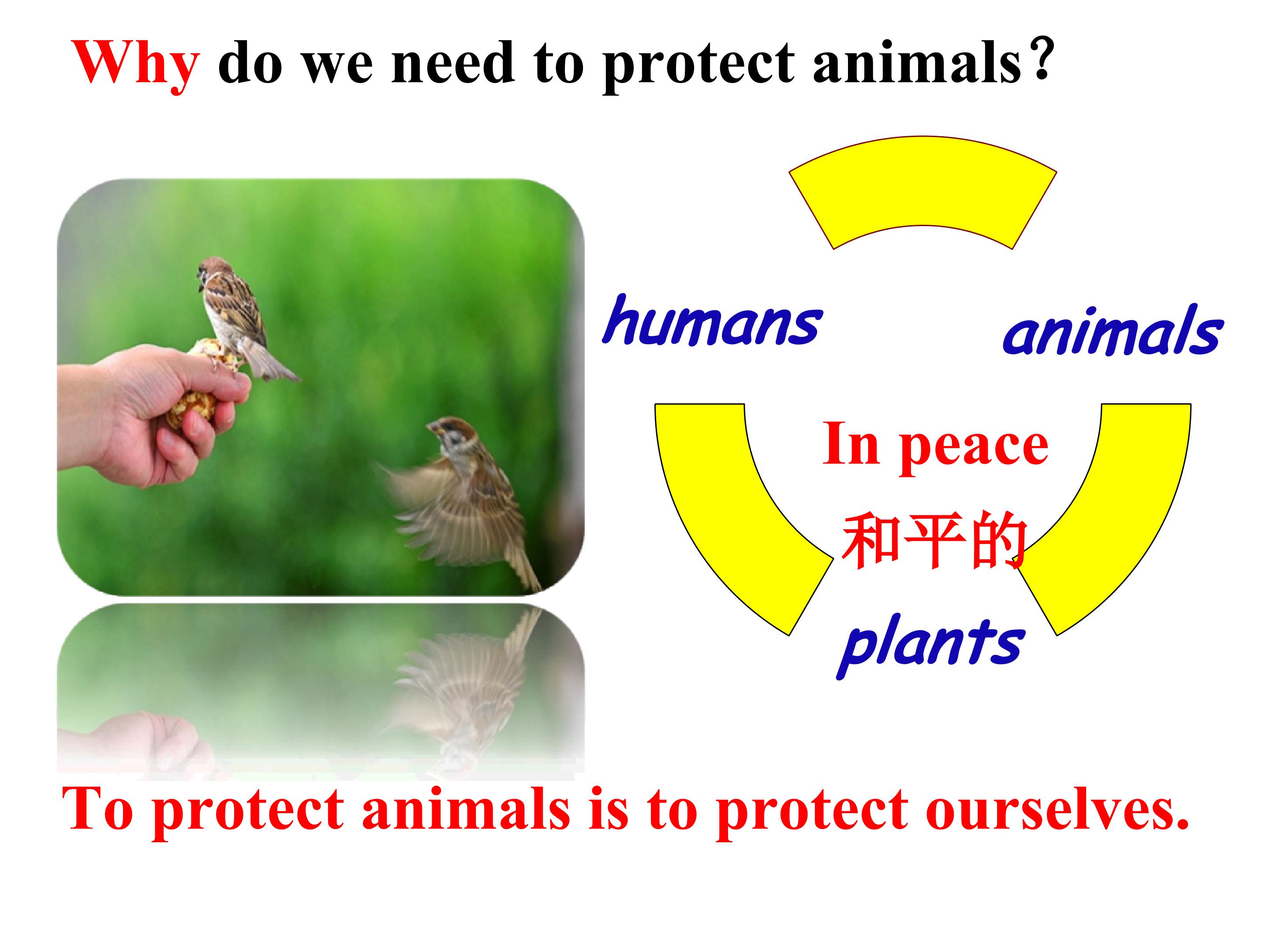 Why do we need to protect animals?

humans

animals

In peace
和平的

plants

To protect animals is to protect ourselves.